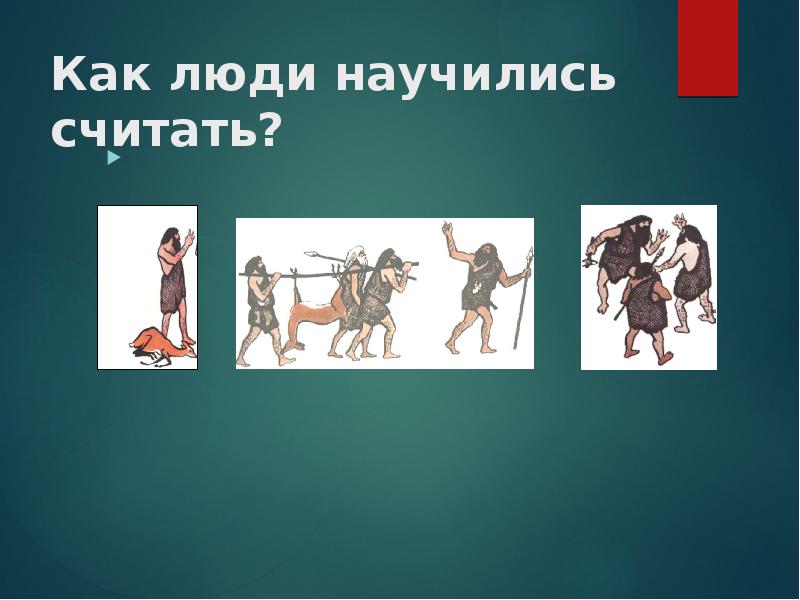 Как люди научились считать?